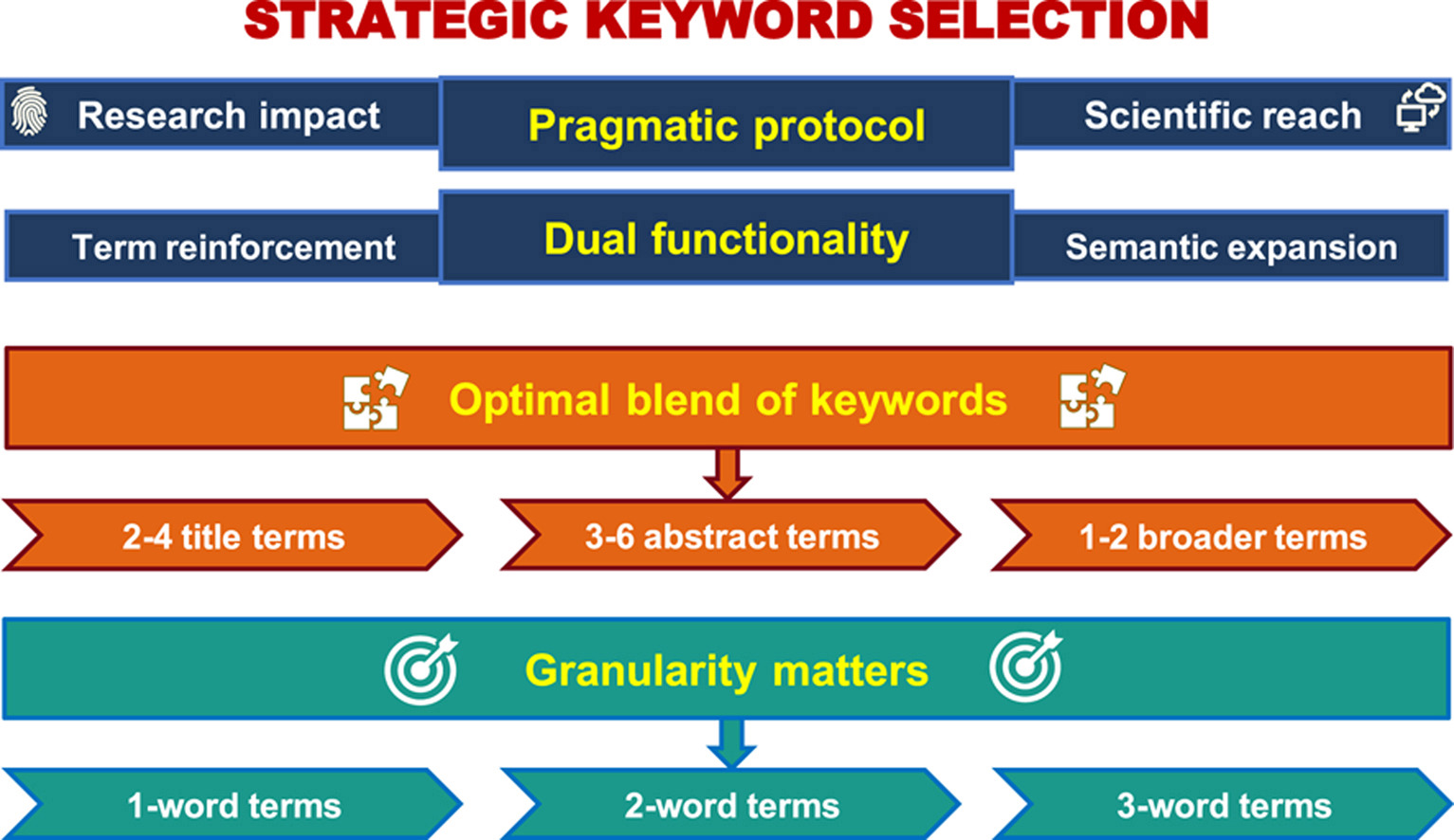 STRATEGIC KEYWORD SELECTION

Research impact

Pragmatic protocol

Scientific reach

Term reinforcement

Dual functionality

Semantic expansion

Optimal blend of keywords

2-4 title terms

3-6 abstract terms

1-2 broader terms

Granularity matters

1-word terms

2-word terms

3-word terms